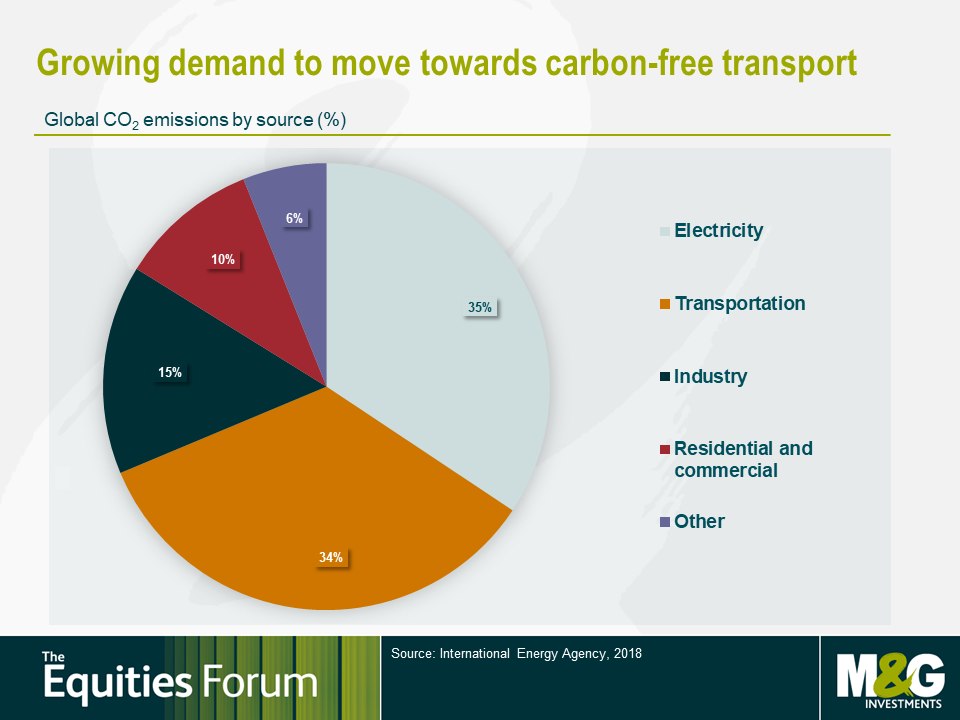 Growing demand to move towards carbon-free transport

Global $CO_2$ emissions by source (%)

6%

10%

35%

15%

34%

Electricity

Transportation

Industry

Residential and commercial

Other

The Equities Forum

Source: International Energy Agency, 2018

M&G INVESTMENTS